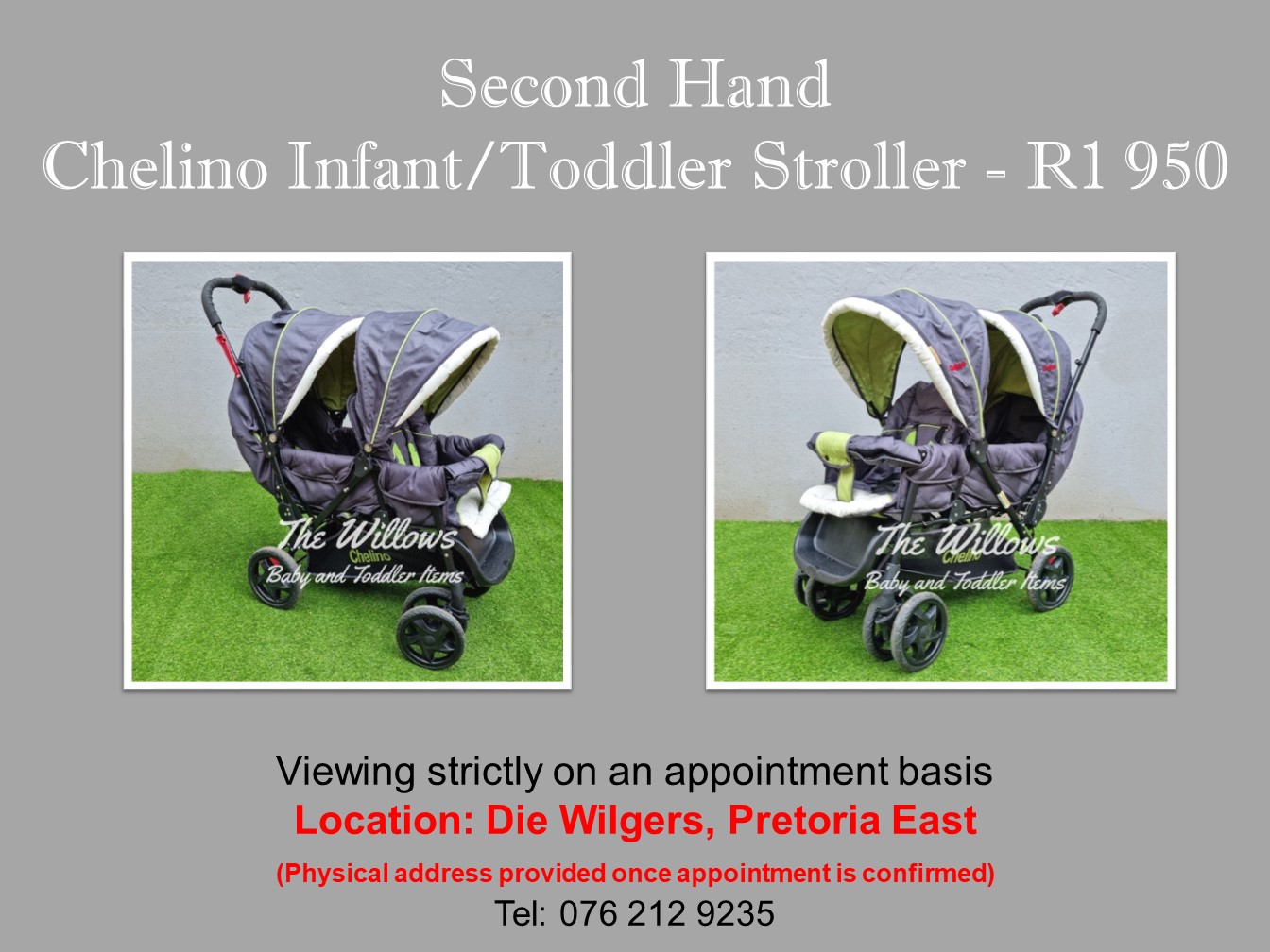 Second Hand
Chelino Infant/Toddler Stroller - R1 950

The Willows
Chelino
Baby and Toddler Items

The Willows
Chelino
Baby and Toddler Items

Viewing strictly on an appointment basis
Location: Die Wilgers, Pretoria East
(Physical address provided once appointment is confirmed)
Tel: 076 212 9235